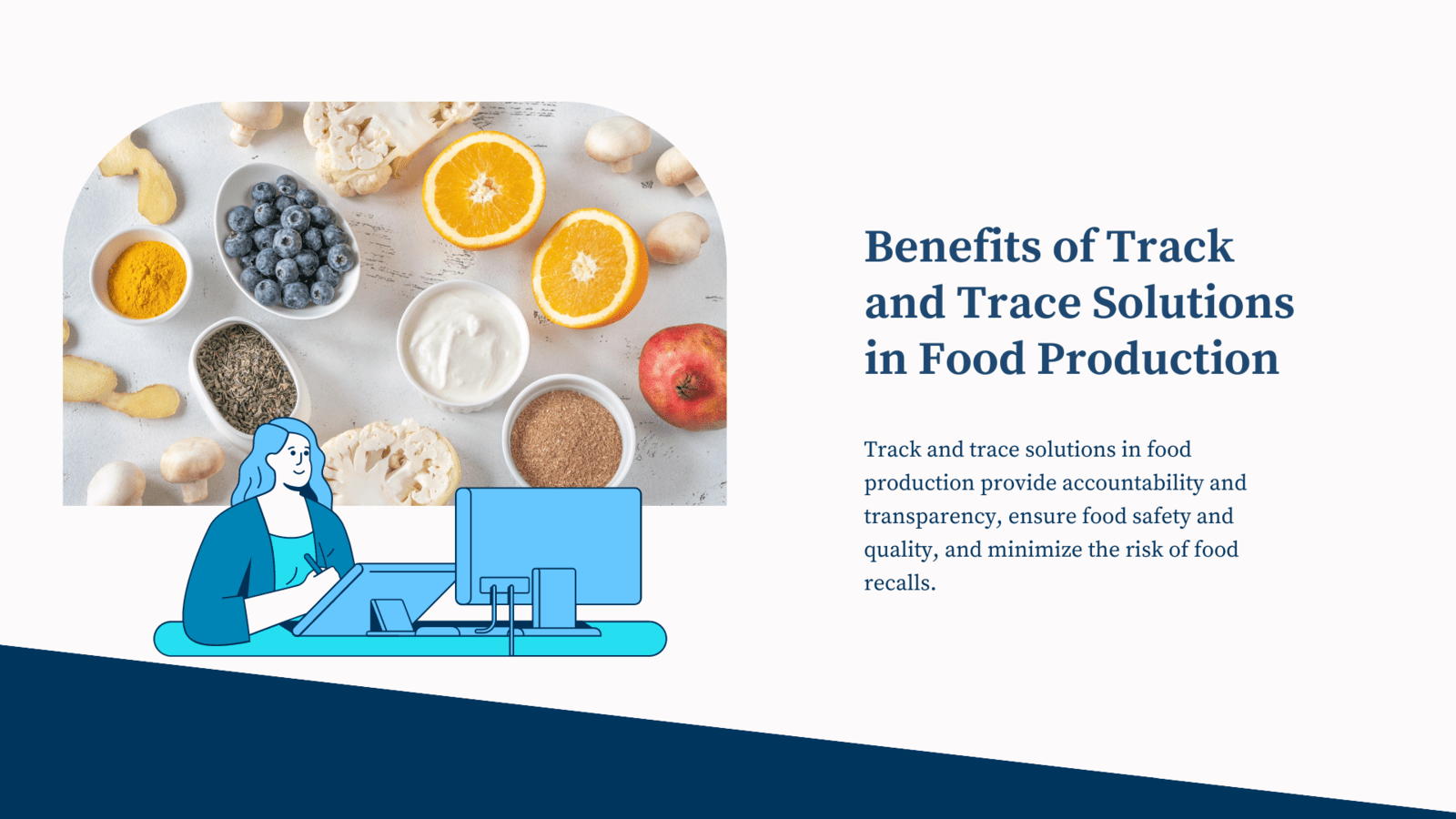 Benefits of Track and Trace Solutions in Food Production

Track and trace solutions in food production provide accountability and transparency, ensure food safety and quality, and minimize the risk of food recalls.